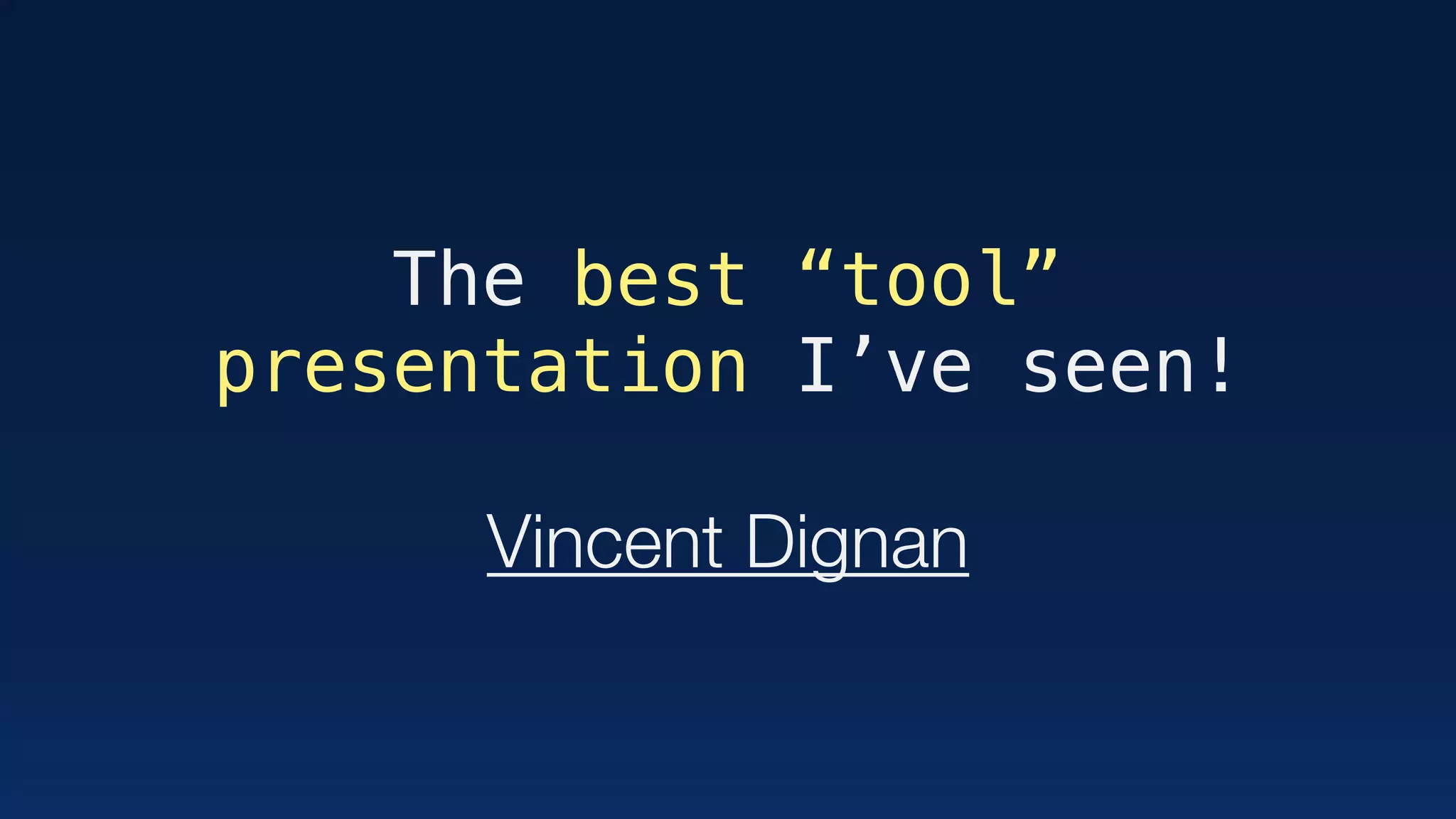 The best “tool” presentation I’ve seen!

Vincent Dignan